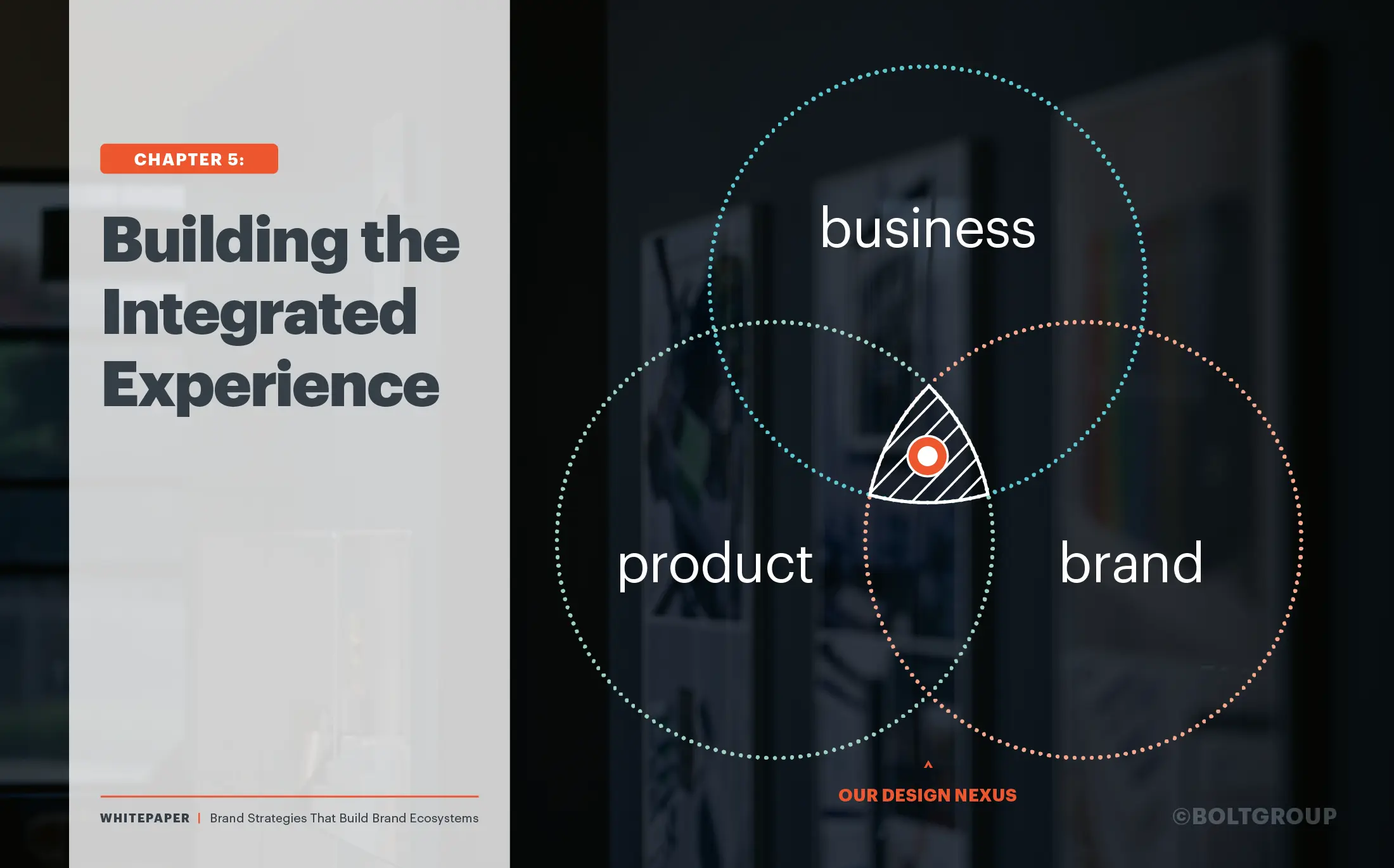 CHAPTER 5:

Building the Integrated Experience

WHITEPAPER | Brand Strategies That Build Brand Ecosystems

business

product

brand

^

OUR DESIGN NEXUS

©BOLTGROUP